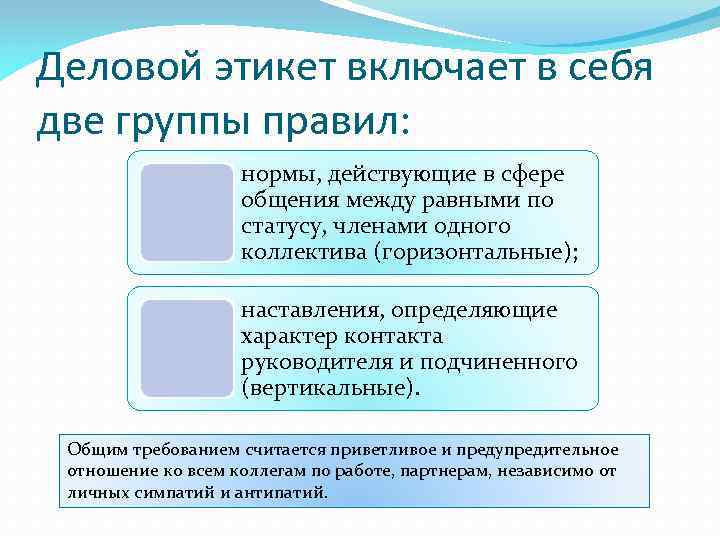 Деловой этикет включает в себя две группы правил:

нормы, действующие в сфере общения между равными по статусу, членами одного коллектива (горизонтальные);

наставления, определяющие характер контакта руководителя и подчиненного (вертикальные).

Общим требованием считается приветливое и предупредительное отношение ко всем коллегам по работе, партнерам, независимо от личных симпатий и антипатий.